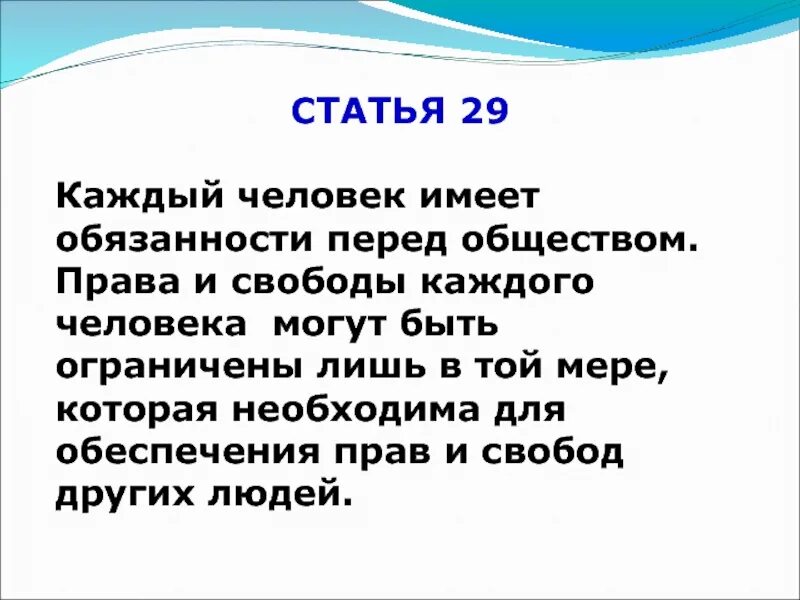 СТАТЬЯ 29

Каждый человек имеет обязанности перед обществом. Права и свободы каждого человека могут быть ограничены лишь в той мере, которая необходима для обеспечения прав и свобод других людей.